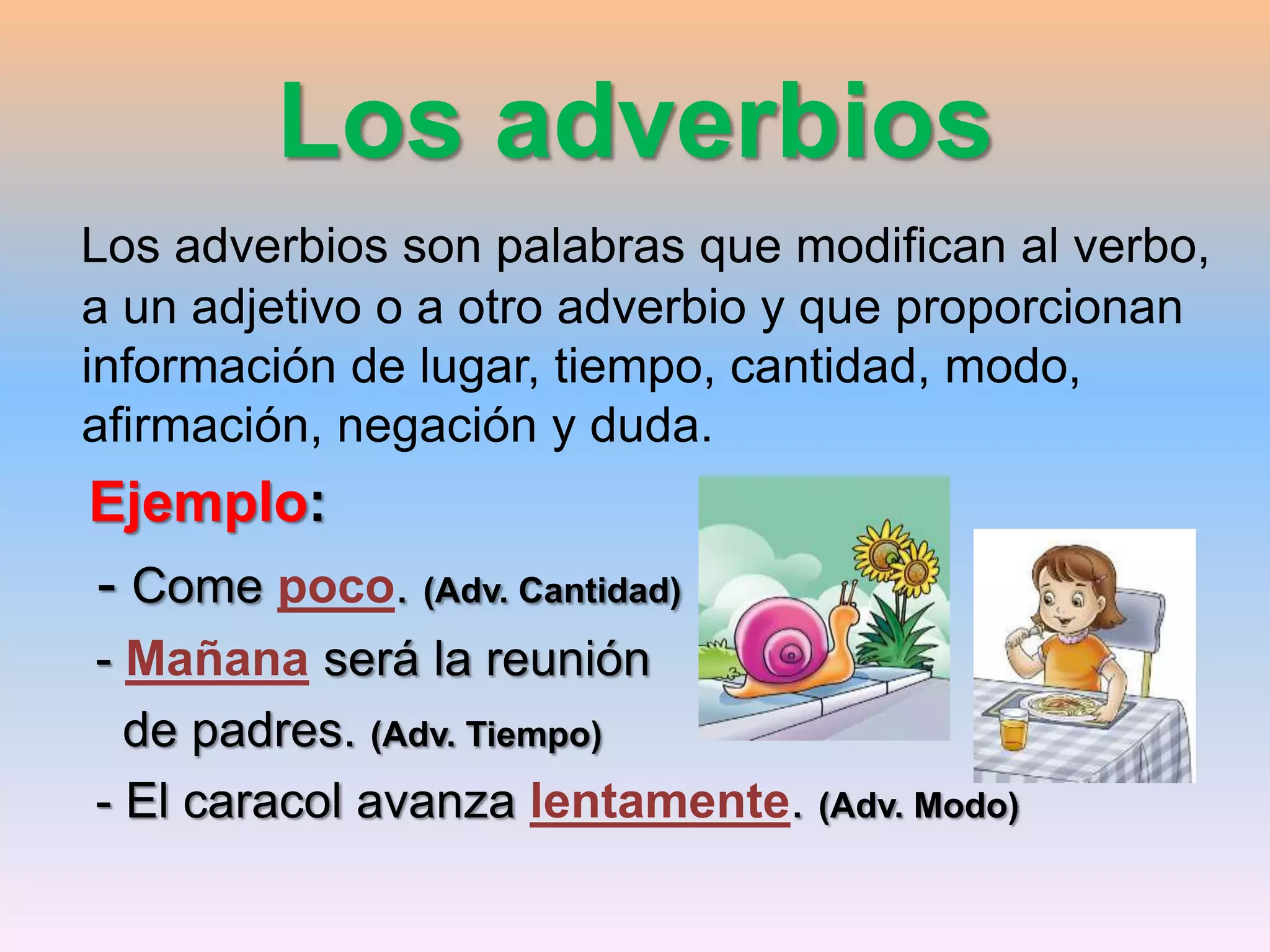 Los adverbios

Los adverbios son palabras que modifican al verbo, a un adjetivo o a otro adverbio y que proporcionan información de lugar, tiempo, cantidad, modo, afirmación, negación y duda.

Ejemplo:

- Come poco. (Adv. Cantidad)

- Mañana será la reunión de padres. (Adv. Tiempo)

- El caracol avanza lentamente. (Adv. Modo)